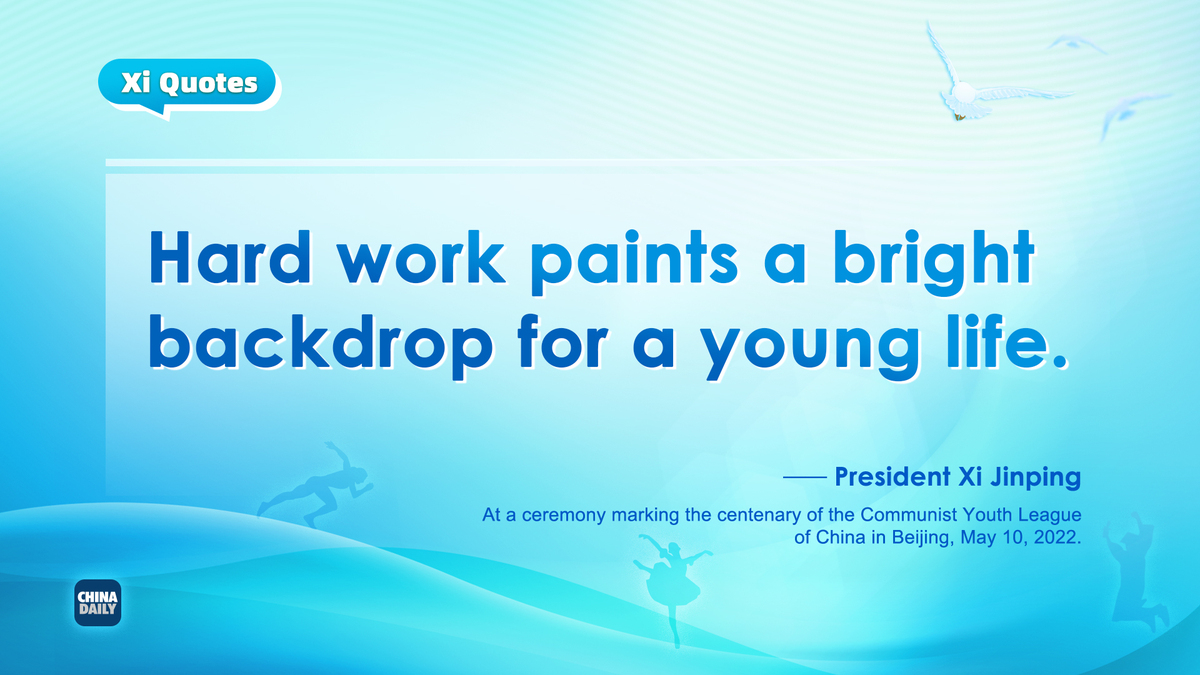 Xi Quotes

Hard work paints a bright backdrop for a young life.

—— President Xi Jinping

At a ceremony marking the centenary of the Communist Youth League of China in Beijing, May 10, 2022.

CHINA DAILY